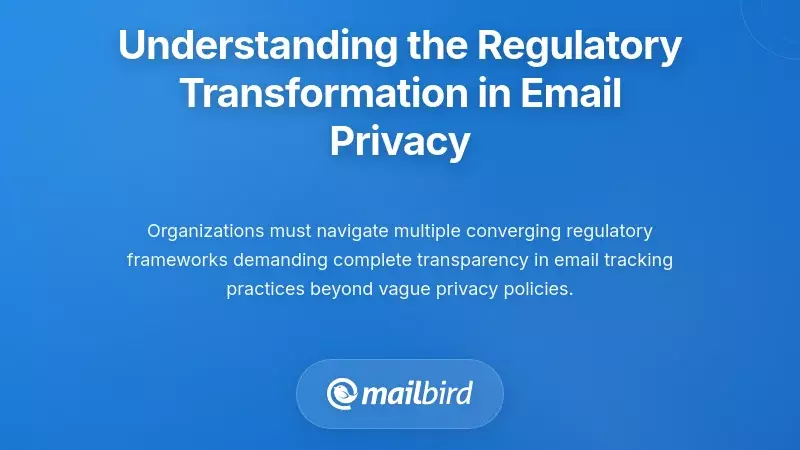 Understanding the Regulatory Transformation in Email Privacy

Organizations must navigate multiple converging regulatory frameworks demanding complete transparency in email tracking practices beyond vague privacy policies.

mailbird